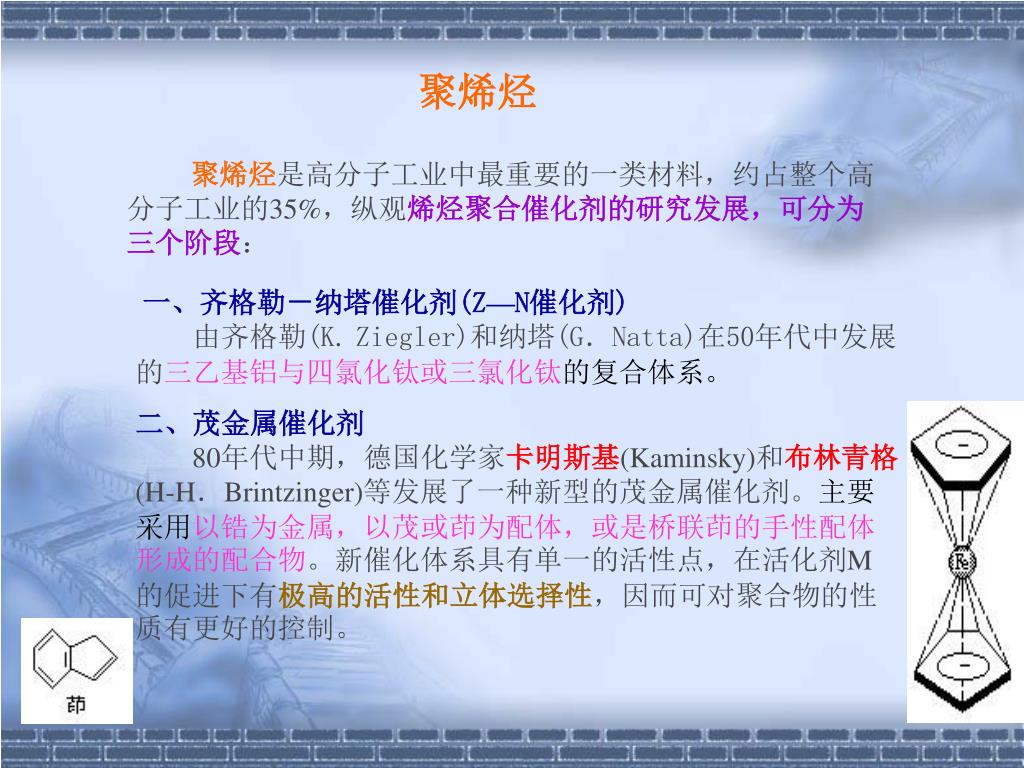 聚烯烃

聚烯烃是高分子工业中最重要的一类材料，约占整个高分子工业的35%，纵观烯烃聚合催化剂的研究发展，可分为三个阶段：

一、齐格勒－纳塔催化剂(Z—N催化剂)
由齐格勒(K. Ziegler)和纳塔(G. Natta)在50年代中发展的三乙基铝与四氯化钛或三氯化钛的复合体系。

二、茂金属催化剂
80年代中期，德国化学家卡明斯基(Kaminsky)和布林青格(H-H. Brintzinger)等发展了一种新型的茂金属催化剂。主要采用以锆为金属，以茂或茚为配体，或是桥联茚的手性配体形成的配合物。新催化体系具有单一的活性点，在活化剂M的促进下有极高的活性和立体选择性，因而可对聚合物的性质有更好的控制。

茚

Fe